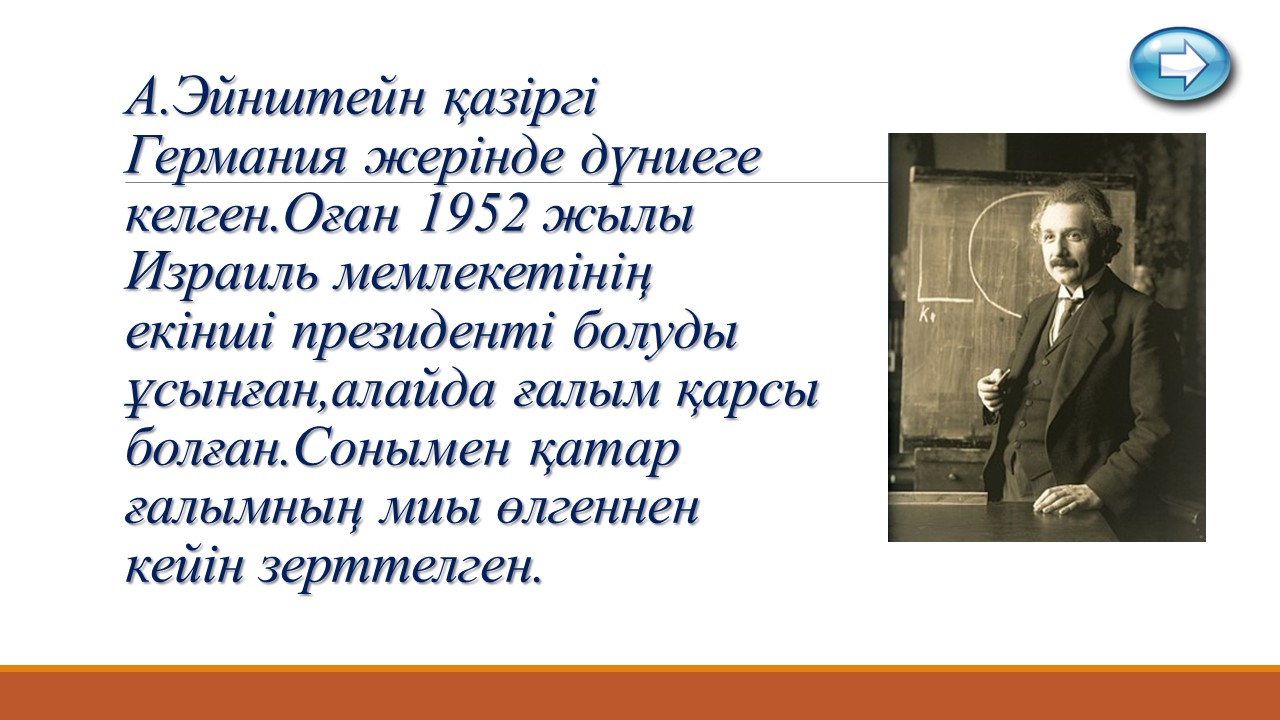 А.Эйнштейн қазіргі Германия жерінде дүниеге келген.Оған 1952 жылы Израиль мемлекетінің екінші президенті болуды ұсынған,алайда ғалым қарсы болған.Сонымен қатар ғалымның миы өлгеннен кейін зерттелген.